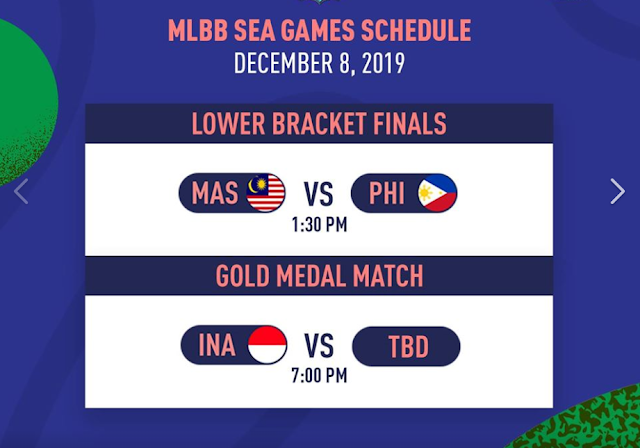 MLBB SEA GAMES SCHEDULE
DECEMBER 8, 2019

LOWER BRACKET FINALS

MAS VS PHI
1:30 PM

GOLD MEDAL MATCH

INA VS TBD
7:00 PM